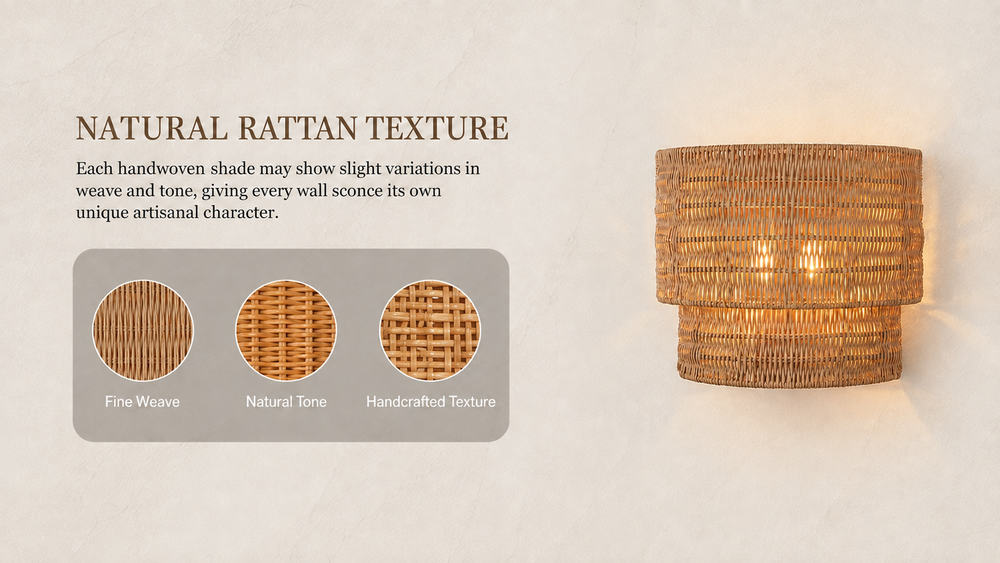 NATURAL RATTAN TEXTURE

Each handwoven shade may show slight variations in weave and tone, giving every wall sconce its own unique artisanal character.

Fine Weave

Natural Tone

Handcrafted Texture